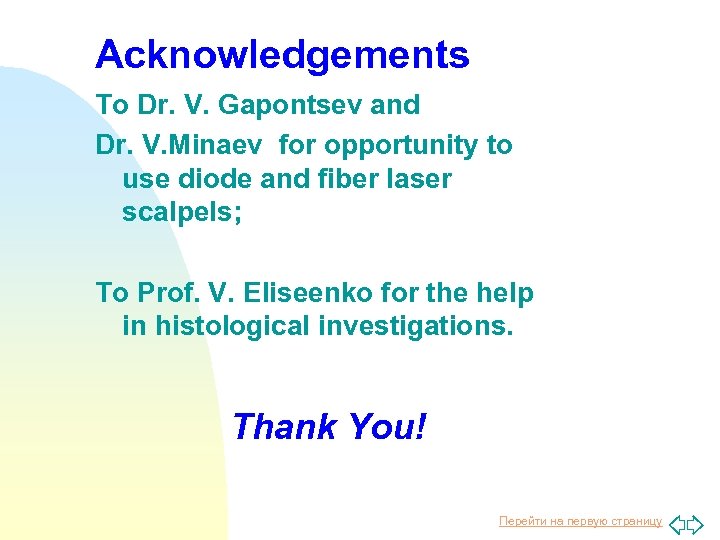 Acknowledgements

To Dr. V. Gapontsev and

Dr. V.Minaev  for opportunity to use diode and fiber laser scalpels;

To Prof. V. Eliseenko for the help in histological investigations.

Thank You!

Перейти на первую страницу